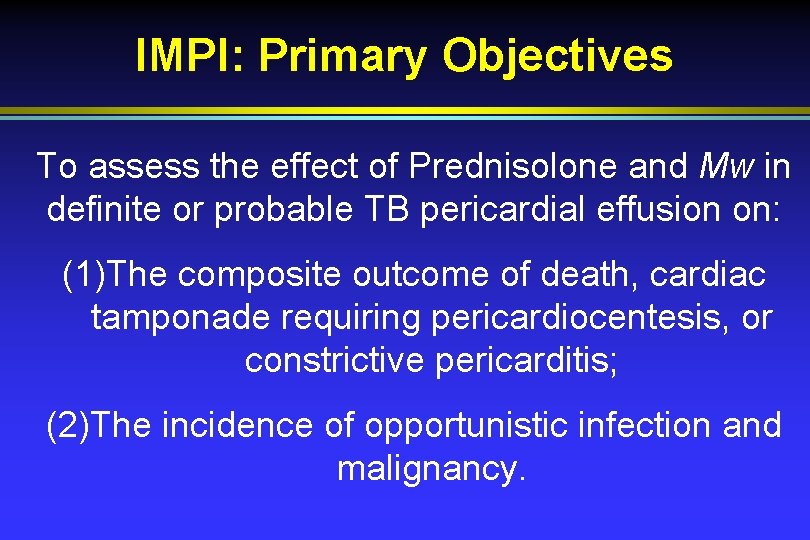 IMPI: Primary Objectives

To assess the effect of Prednisolone and Mw in definite or probable TB pericardial effusion on:

(1)The composite outcome of death, cardiac tamponade requiring pericardiocentesis, or constrictive pericarditis;

(2)The incidence of opportunistic infection and malignancy.